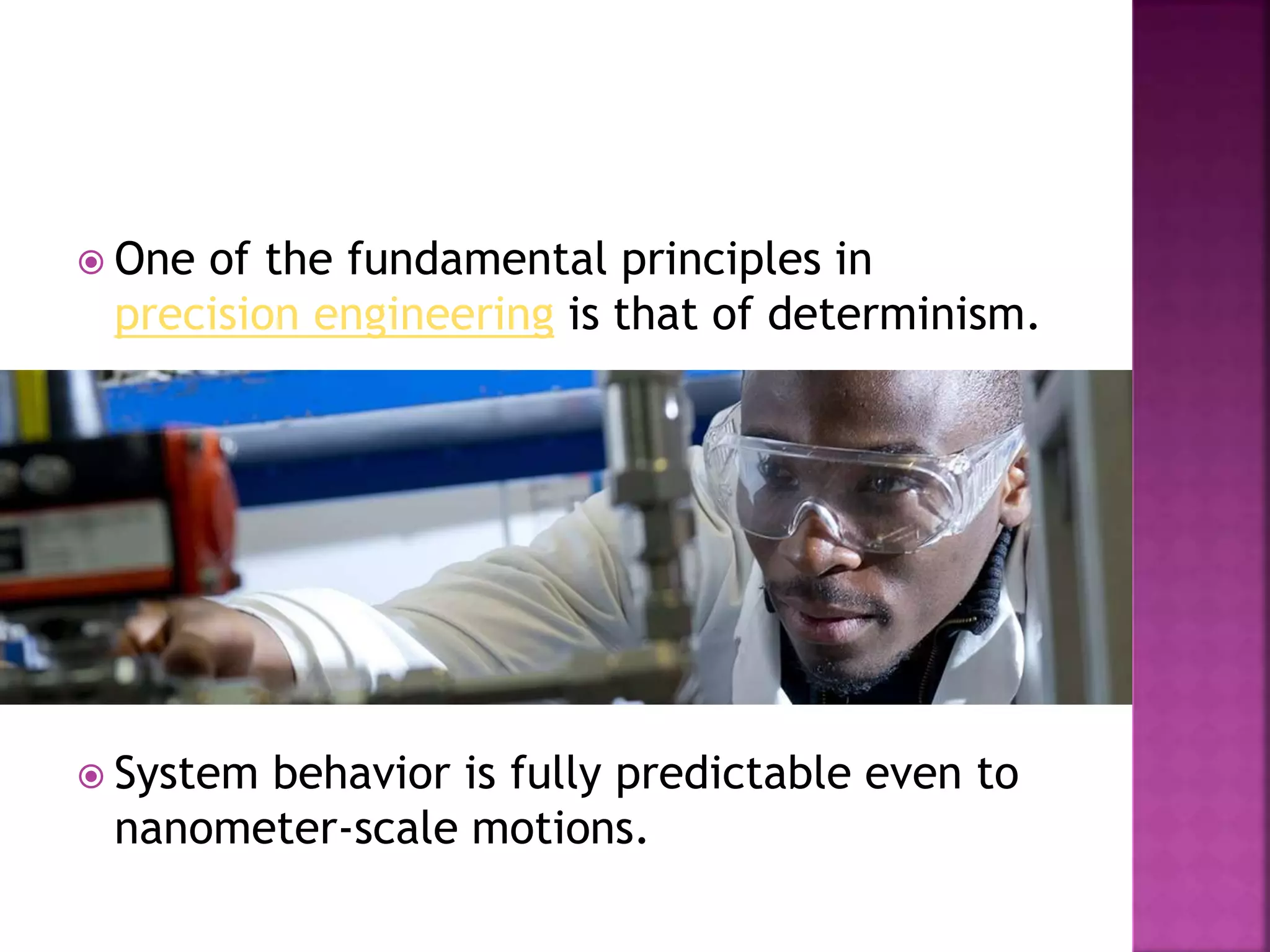 One of the fundamental principles in precision engineering is that of determinism.

System behavior is fully predictable even to nanometer-scale motions.